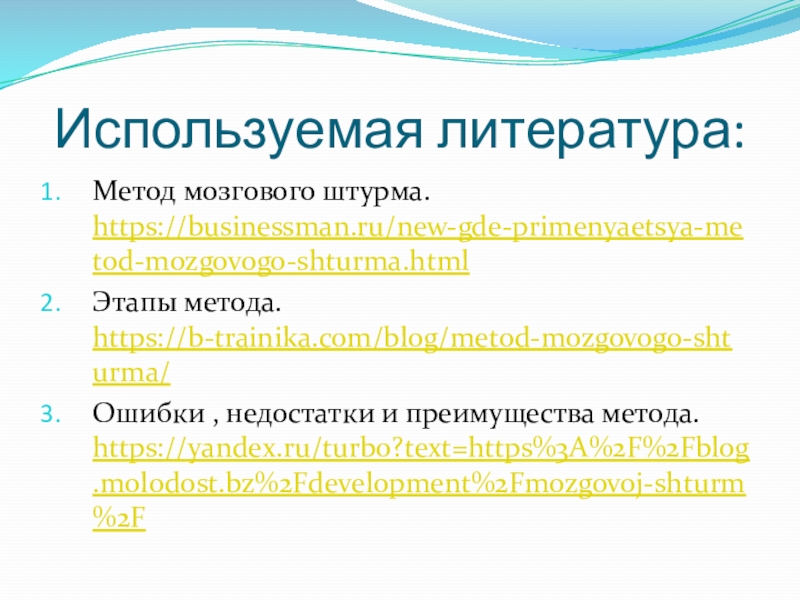 Используемая литература:

1. Метод мозгового штурма. https://businessman.ru/new-gde-primenyaetsya-metod-mozgovogo-shturma.html

2. Этапы метода. https://b-trainika.com/blog/metod-mozgovogo-shturma/

3. Ошибки , недостатки и преимущества метода. https://yandex.ru/turbo?text=https%3A%2F%2Fblog.molodost.bz%2Fdevelopment%2Fmozgovoj-shturm%2F